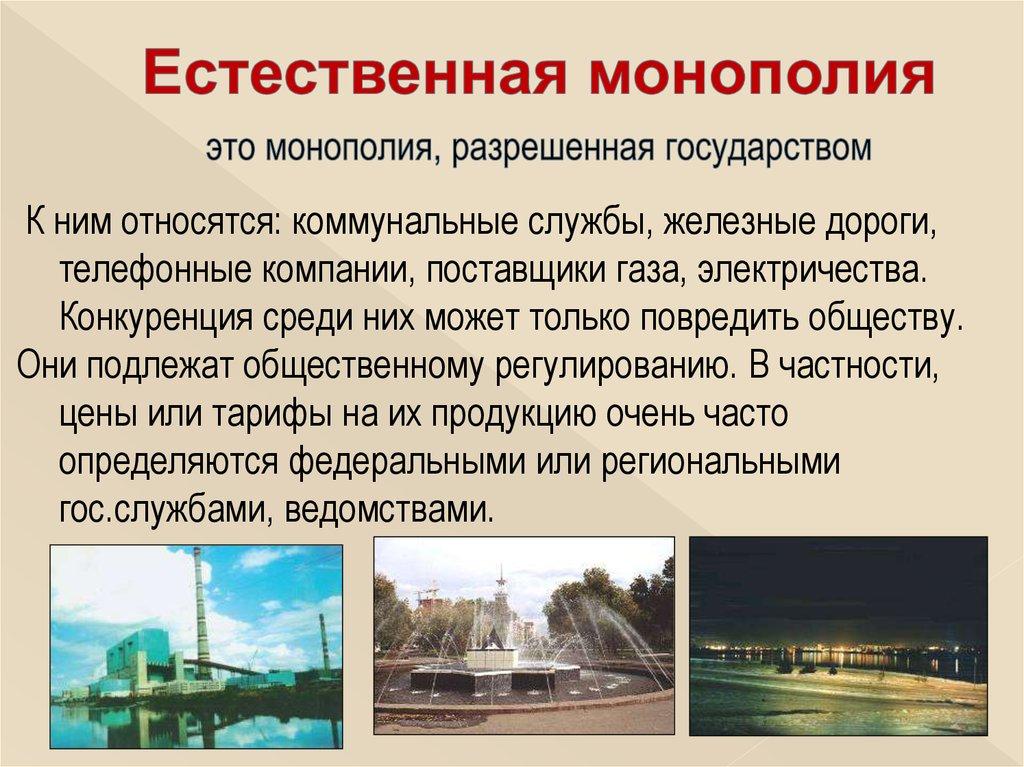 Естественная монополия

это монополия, разрешенная государством

К ним относятся: коммунальные службы, железные дороги, телефонные компании, поставщики газа, электричества. Конкуренция среди них может только повредить обществу.

Они подлежат общественному регулированию. В частности, цены или тарифы на их продукцию очень часто определяются федеральными или региональными гос.службами, ведомствами.